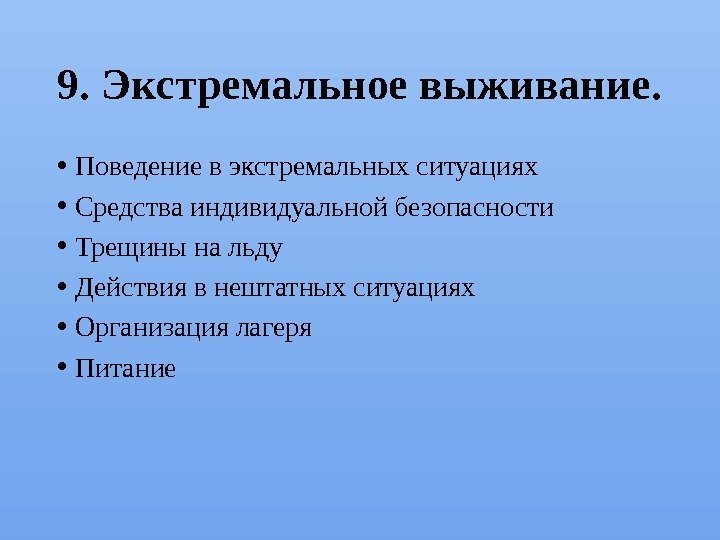 9. Экстремальное выживание.

• Поведение в экстремальных ситуациях
• Средства индивидуальной безопасности
• Трещины на льду
• Действия в нештатных ситуациях
• Организация лагеря
• Питание